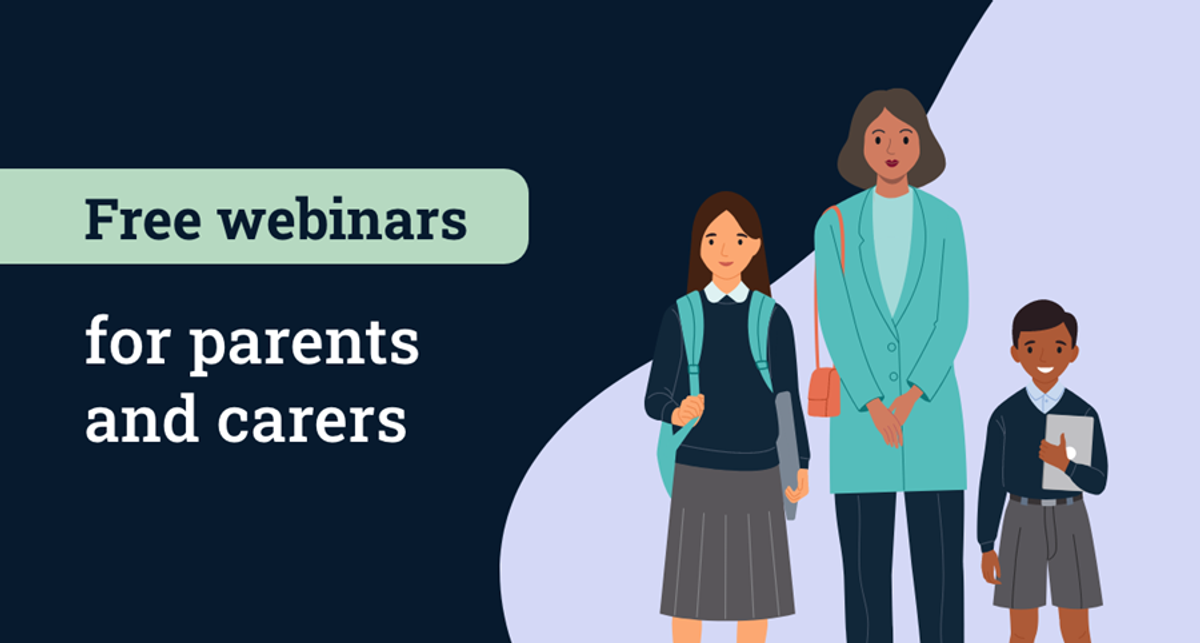 Free webinars

for parents and carers